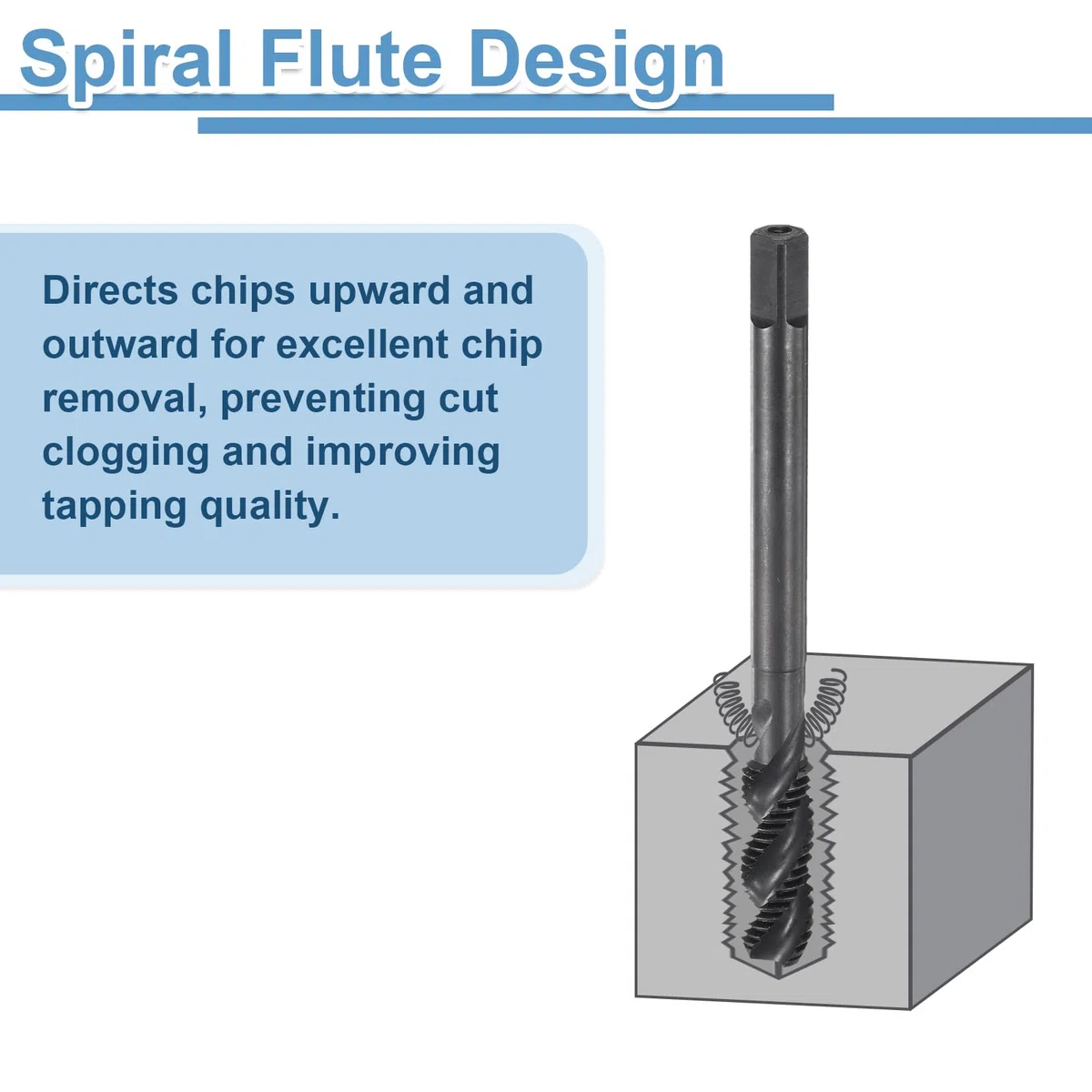 Spiral Flute Design

Directs chips upward and outward for excellent chip removal, preventing cut clogging and improving tapping quality.